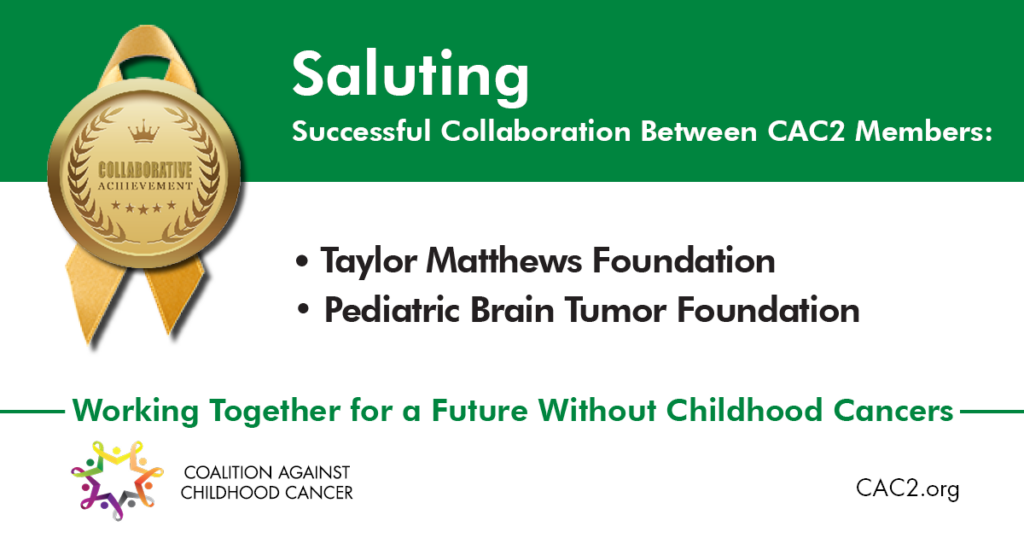 COLLABORATIVE ACHIEVEMENT

Saluting

Successful Collaboration Between CAC2 Members:

• Taylor Matthews Foundation
• Pediatric Brain Tumor Foundation

Working Together for a Future Without Childhood Cancers

COALITION AGAINST CHILDHOOD CANCER

CAC2.org